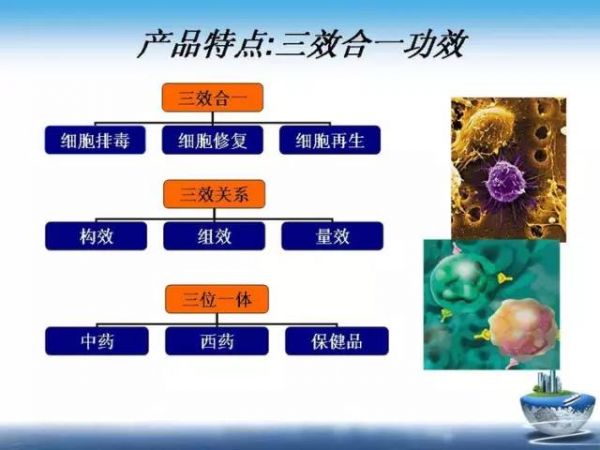 产品特点:三效合一功效

三效合一

细胞排毒
细胞修复
细胞再生

三效关系

构效
组效
量效

三位一体

中药
西药
保健品